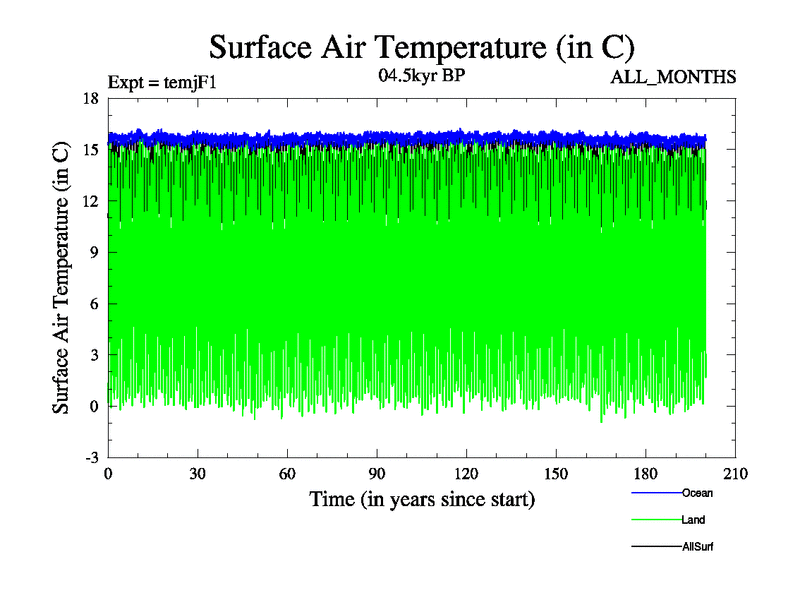 Surface Air Temperature (in C)

Expt = temjF1

04.5kyr BP

ALL_MONTHS

Surface Air Temperature (in C)

18
15
12
9
6
3
0
-3

0 30 60 90 120 150 180 210

Time (in years since start)

Ocean
Land
AllSurf